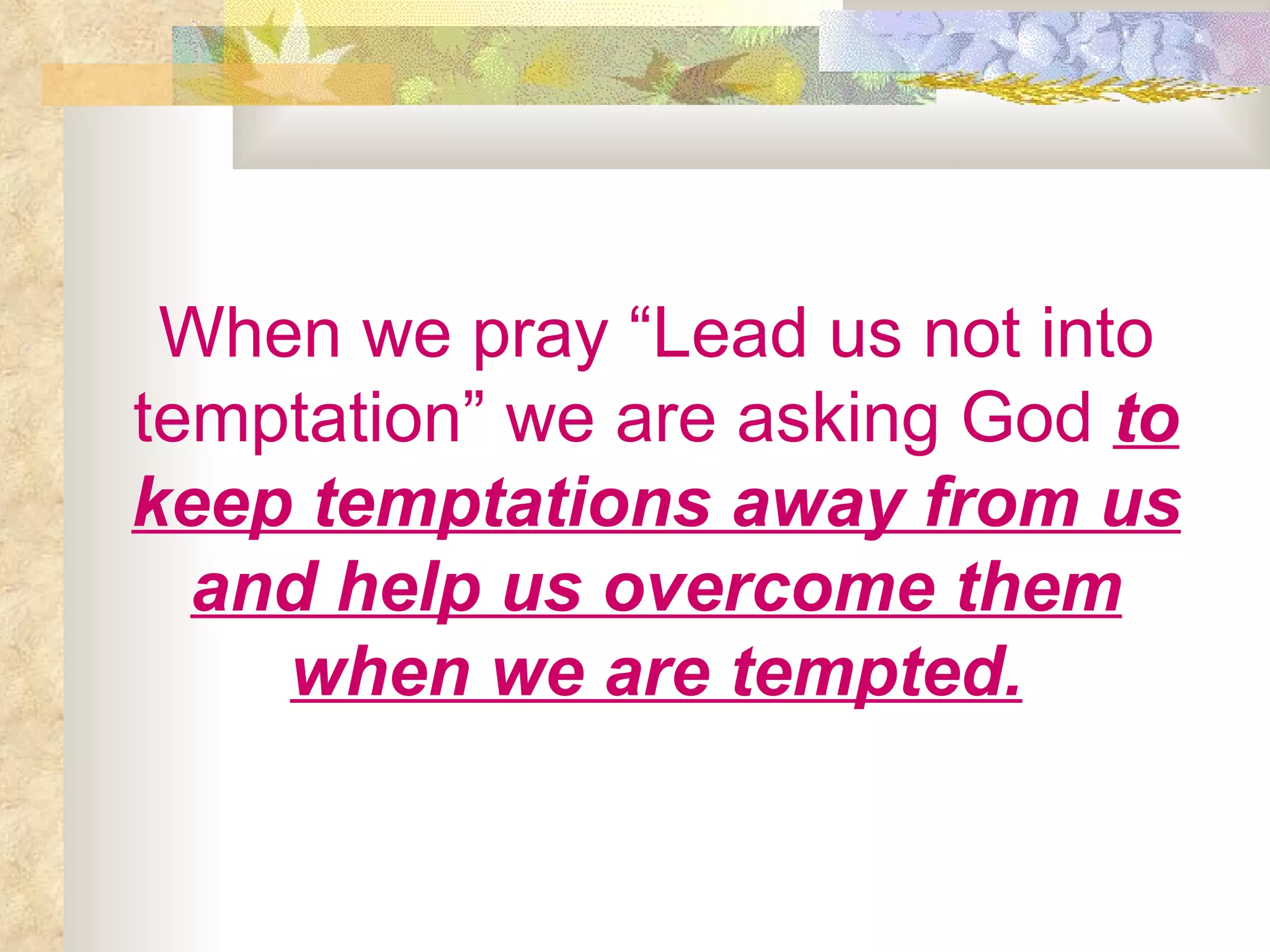 When we pray “Lead us not into temptation” we are asking God to keep temptations away from us and help us overcome them when we are tempted.